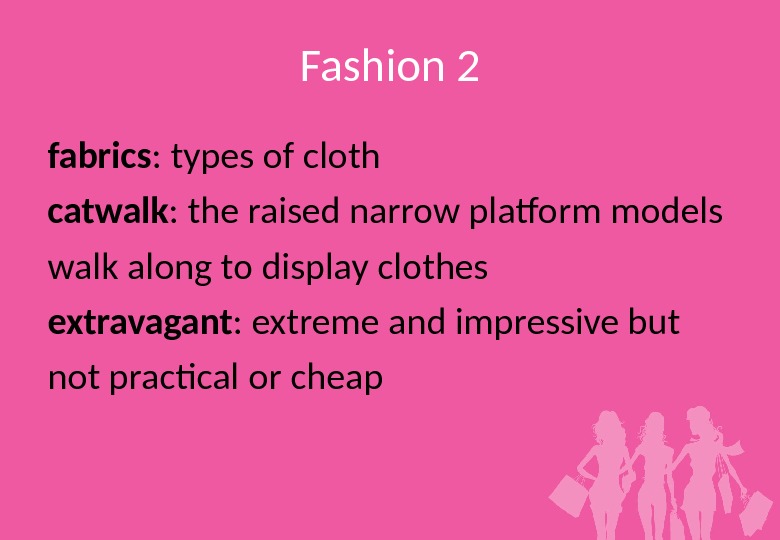 Fashion 2

fabrics: types of cloth

catwalk: the raised narrow platform models walk along to display clothes

extravagant: extreme and impressive but not practical or cheap